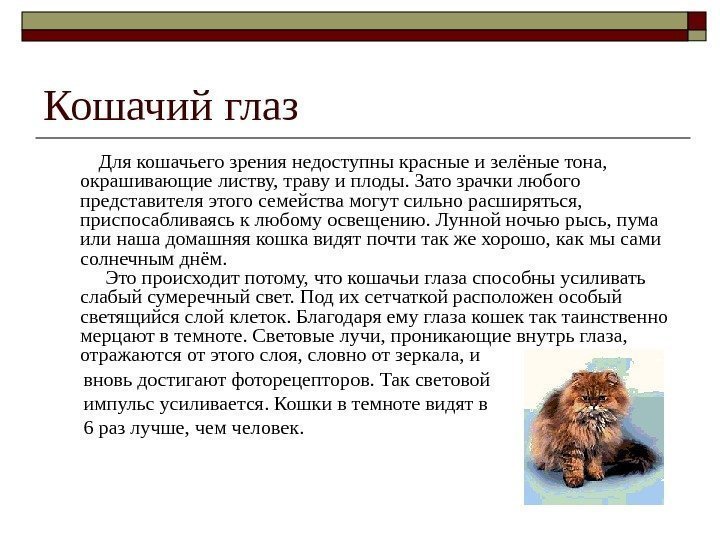 Кошачий глаз

Для кошачьего зрения недоступны красные и зелёные тона, окрашивающие листву, траву и плоды. Зато зрачки любого представителя этого семейства могут сильно расширяться, приспосабливаясь к любому освещению. Лунной ночью рысь, пума или наша домашняя кошка видят почти так же хорошо, как мы сами солнечным днём.

Это происходит потому, что кошачьи глаза способны усиливать слабый сумеречный свет. Под их сетчаткой расположен особый светящийся слой клеток. Благодаря ему глаза кошек так таинственно мерцают в темноте. Световые лучи, проникающие внутрь глаза, отражаются от этого слоя, словно от зеркала, и вновь достигают фоторецепторов. Так световой импульс усиливается. Кошки в темноте видят в 6 раз лучше, чем человек.